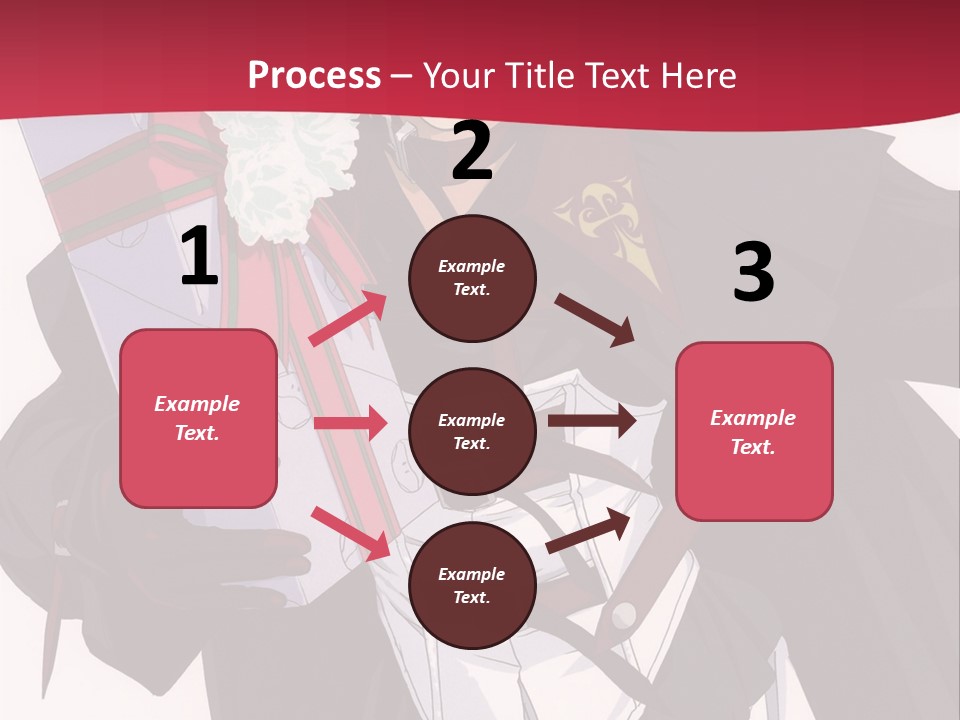 Process – Your Title Text Here

1

Example Text.

2

Example Text.

Example Text.

Example Text.

3

Example Text.